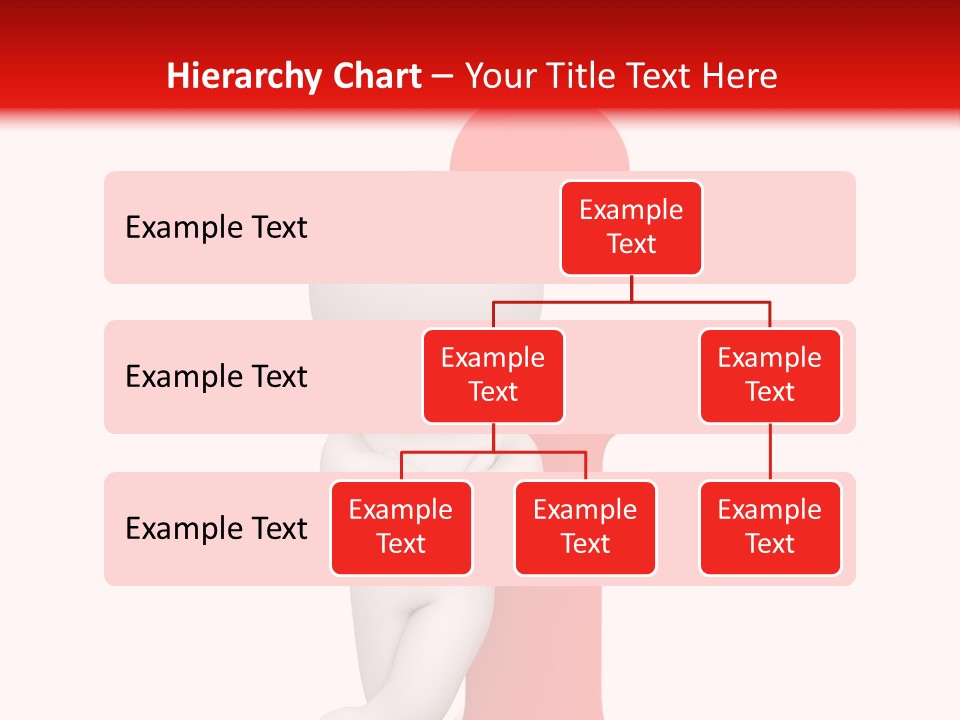 Hierarchy Chart – Your Title Text Here

Example Text

Example Text

Example Text

Example Text

Example Text

Example Text

Example Text

Example Text

Example Text